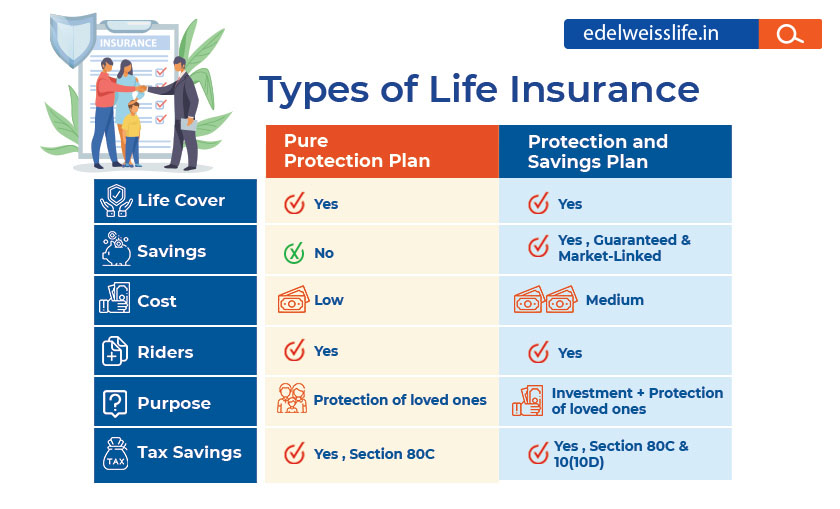 INSURANCE

edelweisslife.in

Types of Life Insurance

| | Pure Protection Plan | Protection and Savings Plan |
|---|---|---|
| Life Cover | Yes | Yes |
| Savings | No | Yes , Guaranteed & Market-Linked |
| Cost | Low | Medium |
| Riders | Yes | Yes |
| Purpose | Protection of loved ones | Investment + Protection of loved ones |
| Tax Savings | Yes , Section 80C | Yes , Section 80C & 10(10D) |

TAX